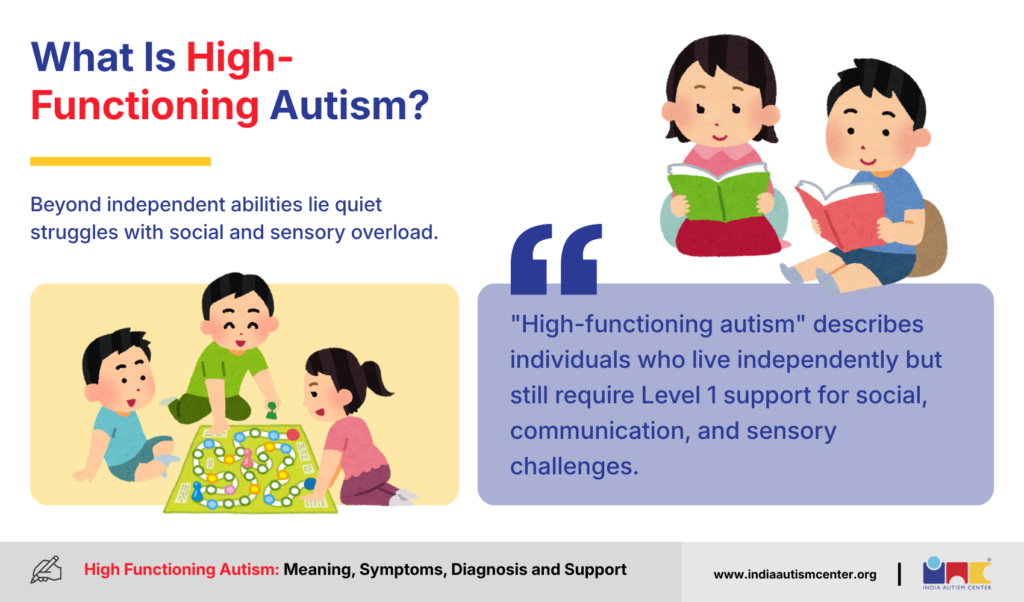 What Is High-Functioning Autism?

Beyond independent abilities lie quiet struggles with social and sensory overload.

"High-functioning autism" describes individuals who live independently but still require Level 1 support for social, communication, and sensory challenges.

High Functioning Autism: Meaning, Symptoms, Diagnosis and Support

www.indiaautismcenter.org

INDIA AUTISM CENTER